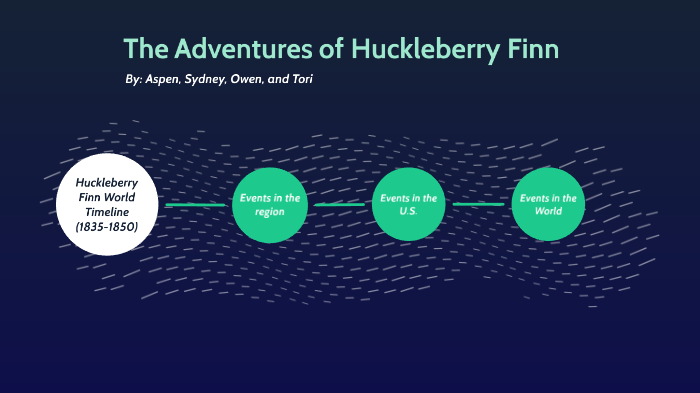 The Adventures of Huckleberry Finn

By: Aspen, Sydney, Owen, and Tori

Huckleberry Finn World Timeline (1835-1850)

Events in the region

Events in the U.S.

Events in the World